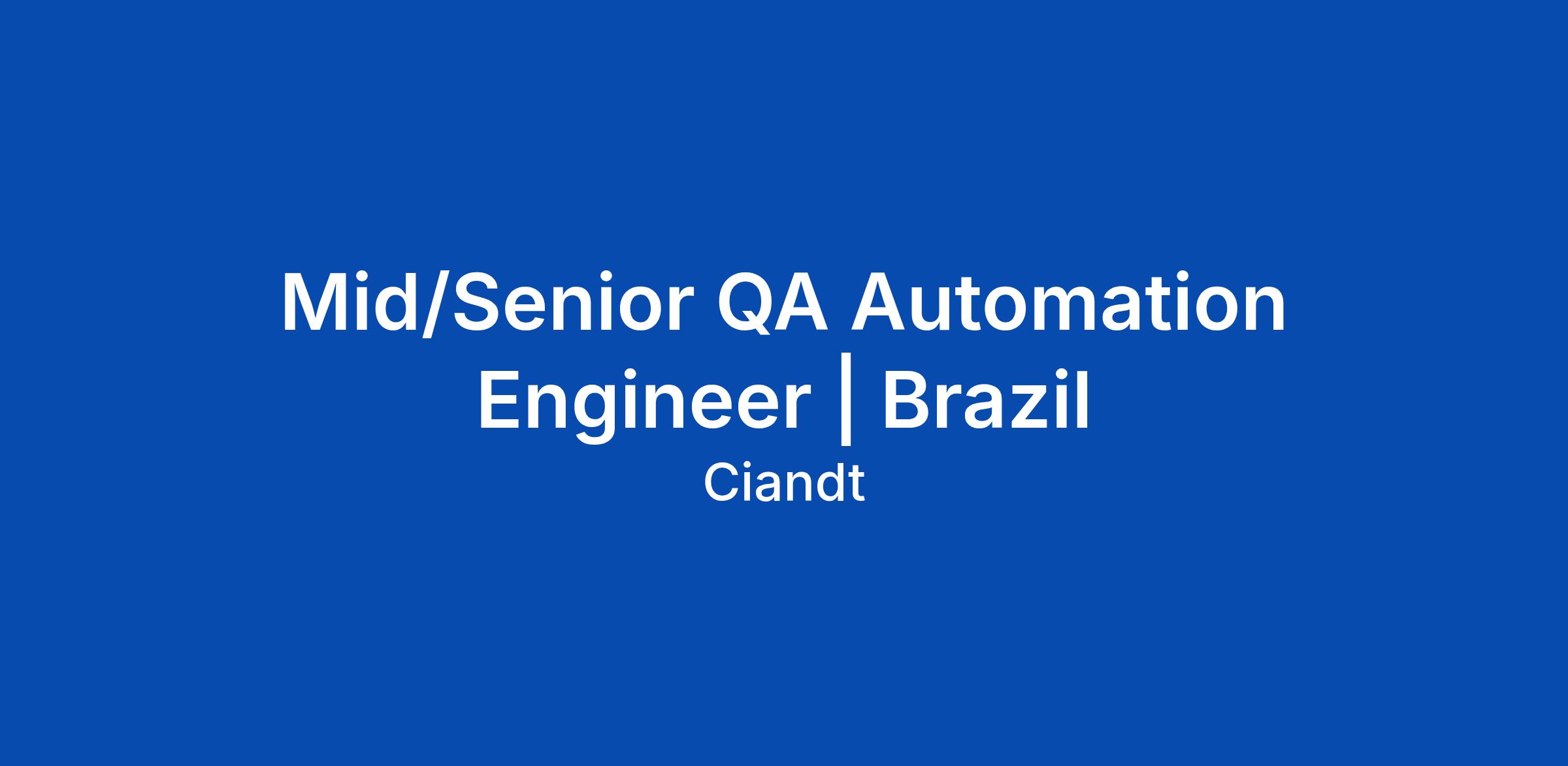 Mid/Senior QA Automation Engineer | Brazil

Ciandt